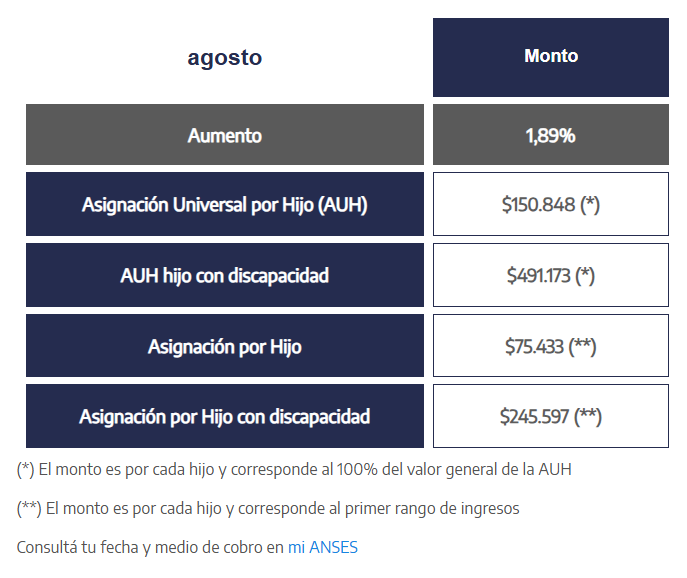 | agosto | Monto |
|---|---|
| Aumento | 1,89% |
| Asignación Universal por Hijo (AUH) | \$150.848 (*) |
| AUH hijo con discapacidad | \$491.173 (*) |
| Asignación por Hijo | \$75.433 (**) |
| Asignación por Hijo con discapacidad | \$245.597 (**) |

(*) El monto es por cada hijo y corresponde al 100% del valor general de la AUH

(**) El monto es por cada hijo y corresponde al primer rango de ingresos

Consultá tu fecha y medio de cobro en mi ANSES